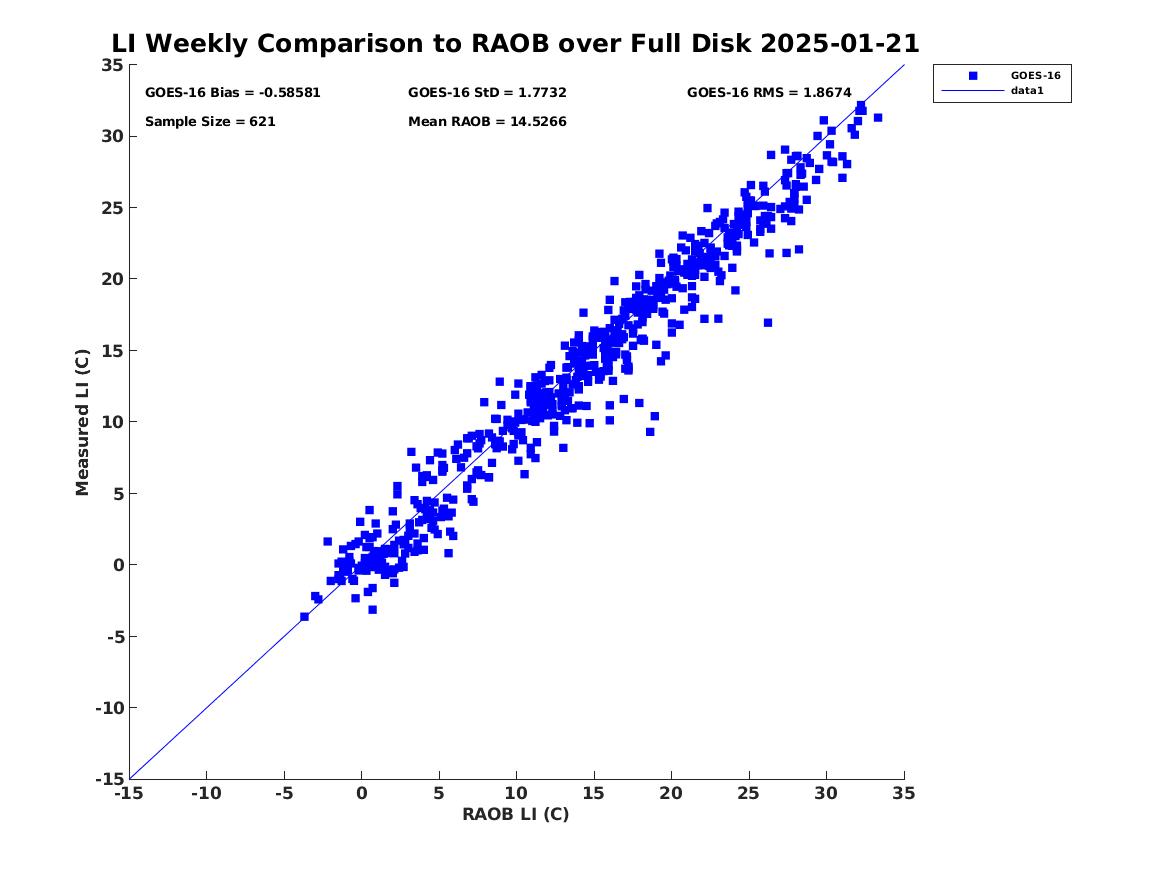 LI Weekly Comparison to RAOB over Full Disk 2025-01-21

GOES-16 Bias = -0.58581
GOES-16 StD = 1.7732
GOES-16 RMS = 1.8674
Sample Size = 621
Mean RAOB = 14.5266

GOES-16
data1

Measured LI (C)
35
30
25
20
15
10
5
0
-5
-10
-15

-15 -10 -5 0 5 10 15 20 25 30 35
RAOB LI (C)